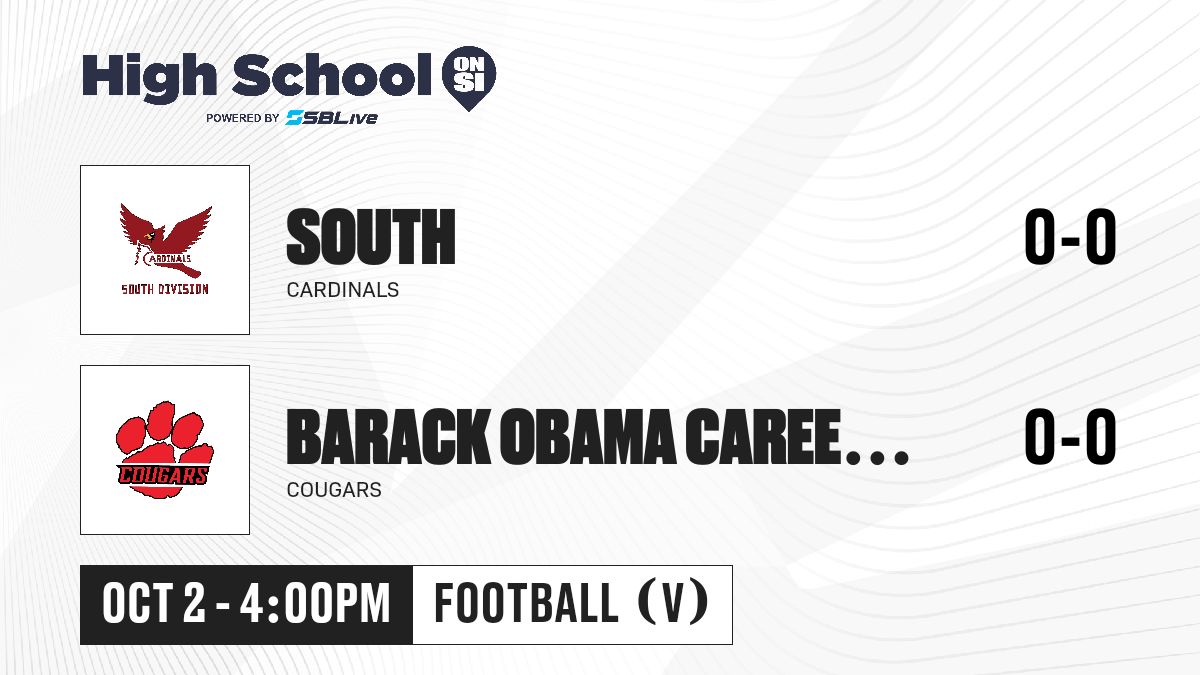 High School ON SI
POWERED BY SBLive

CARDINALS
SOUTH DIVISION

SOUTH
CARDINALS

0-0

COUGARS

BARACK OBAMA CAREE...
COUGARS

0-0

OCT 2 - 4:00PM
FOOTBALL (V)